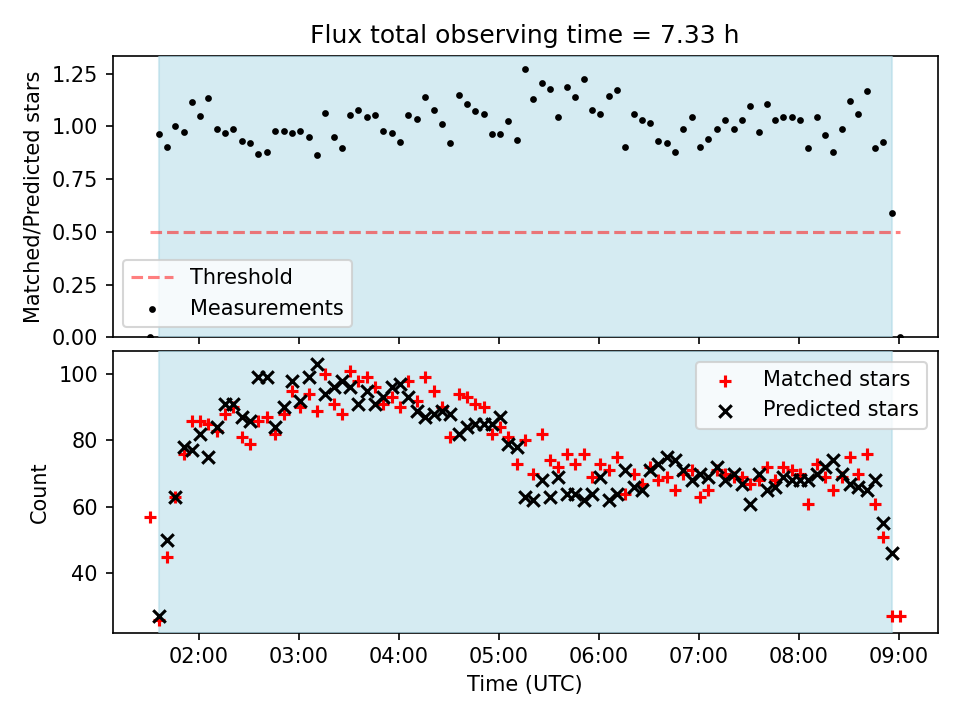 Flux total observing time = 7.33 h

Matched/Predicted stars

1.25
1.00
0.75
0.50
0.25
0.00

Threshold
Measurements

Count

100
80
60
40

Matched stars
Predicted stars

02:00
03:00
04:00
05:00
06:00
07:00
08:00
09:00

Time (UTC)